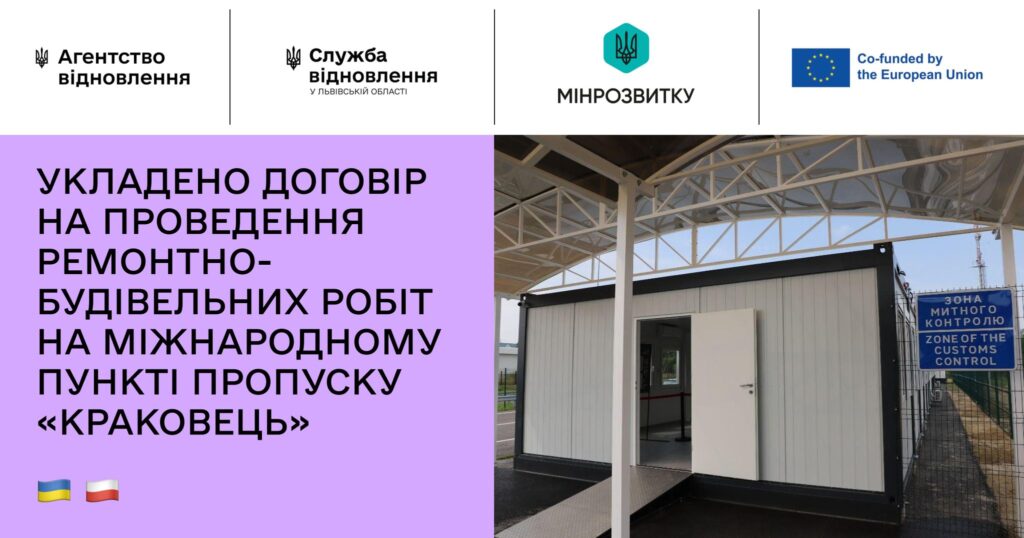 Агентство відновлення

Служба відновлення
У ЛЬВІВСЬКІЙ ОБЛАСТІ

МІНРОЗВИТКУ

Co-funded by the European Union

УКЛАДЕНО ДОГОВІР НА ПРОВЕДЕННЯ РЕМОНТНО-БУДІВЕЛЬНИХ РОБІТ НА МІЖНАРОДНОМУ ПУНКТІ ПРОПУСКУ «КРАКОВЕЦЬ»

ЗОНА МИТНОГО КОНТРОЛЮ
ZONE OF THE CUSTOMS CONTROL